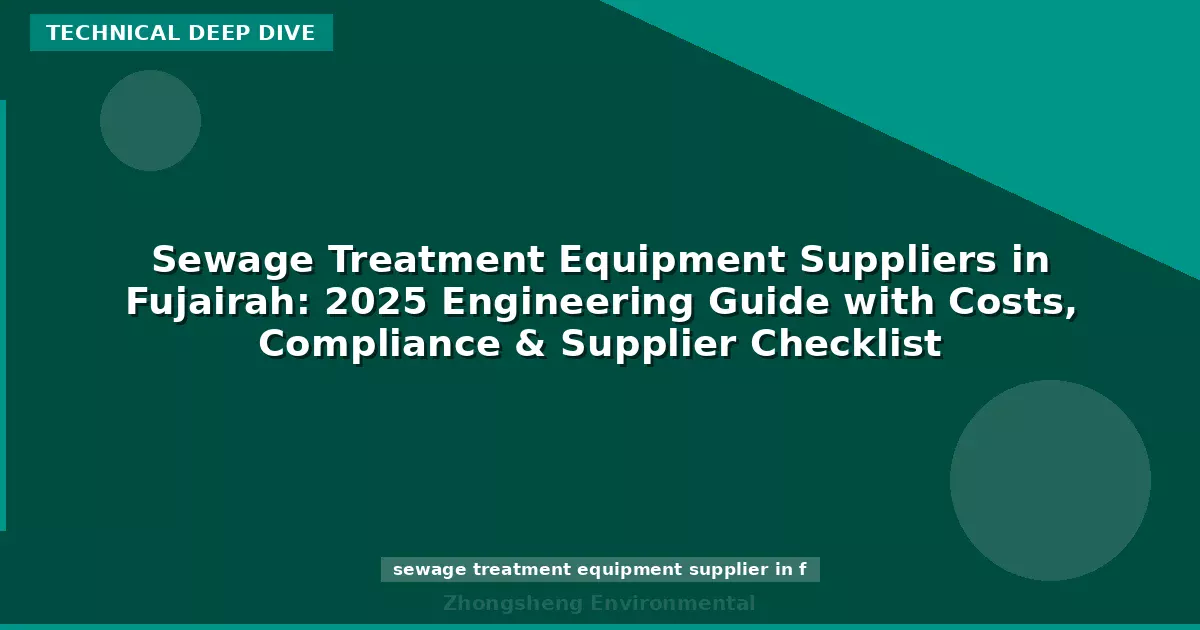 TECHNICAL DEEP DIVE

Sewage Treatment Equipment Suppliers in Fujairah: 2025 Engineering Guide with Costs, Compliance & Supplier Checklist

sewage treatment equipment supplier in f

Zhongsheng Environmental